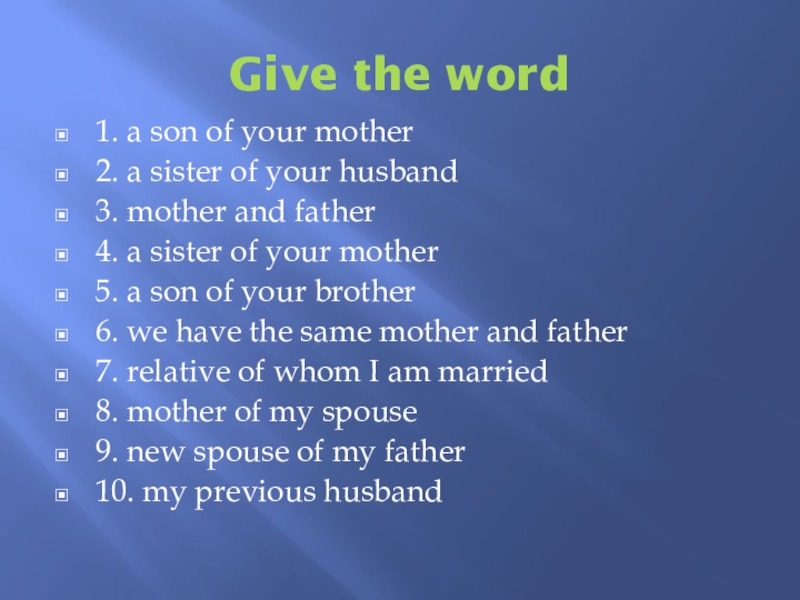 Give the word

1. a son of your mother
2. a sister of your husband
3. mother and father
4. a sister of your mother
5. a son of your brother
6. we have the same mother and father
7. relative of whom I am married
8. mother of my spouse
9. new spouse of my father
10. my previous husband